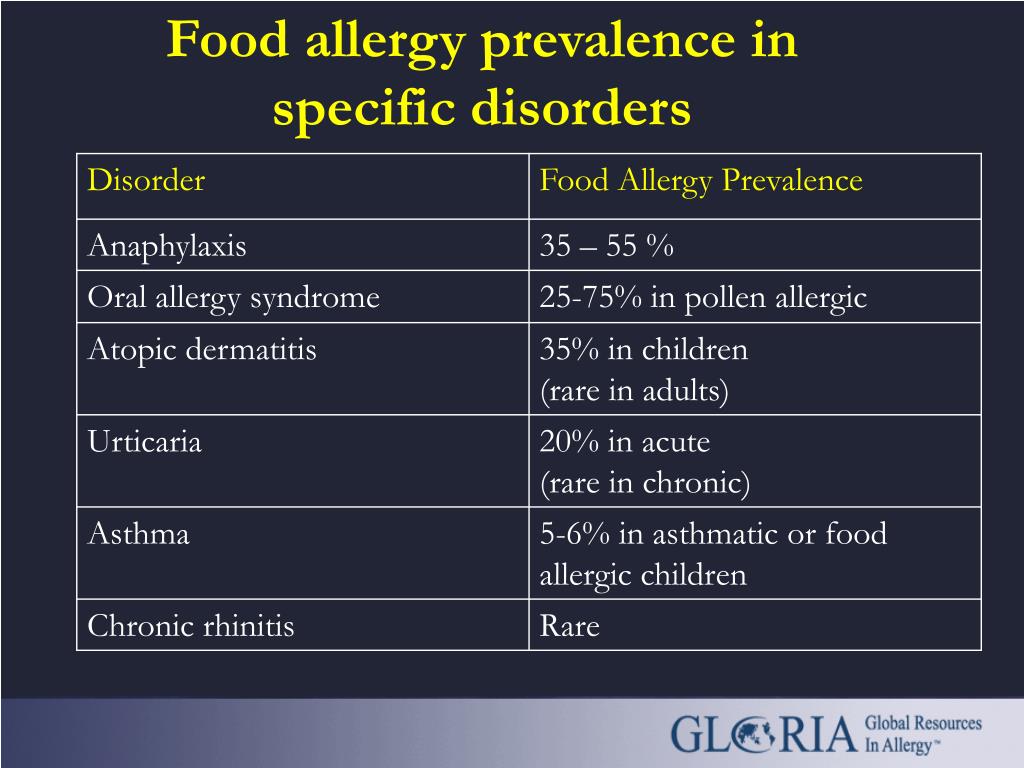 Food allergy prevalence in specific disorders

| Disorder | Food Allergy Prevalence |
|---|---|
| Anaphylaxis | 35 – 55 % |
| Oral allergy syndrome | 25-75% in pollen allergic |
| Atopic dermatitis | 35% in children (rare in adults) |
| Urticaria | 20% in acute (rare in chronic) |
| Asthma | 5-6% in asthmatic or food allergic children |
| Chronic rhinitis | Rare |

GLORIA Global Resources In Allergy™